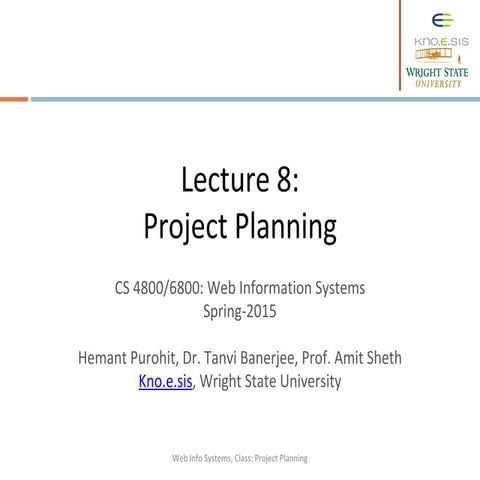 Kno.e.sis
WRIGHT STATE UNIVERSITY

Lecture 8:
Project Planning

CS 4800/6800: Web Information Systems
Spring-2015

Hemant Purohit, Dr. Tanvi Banerjee, Prof. Amit Sheth
Kno.e.sis, Wright State University

Web Info Systems, Class: Project Planning